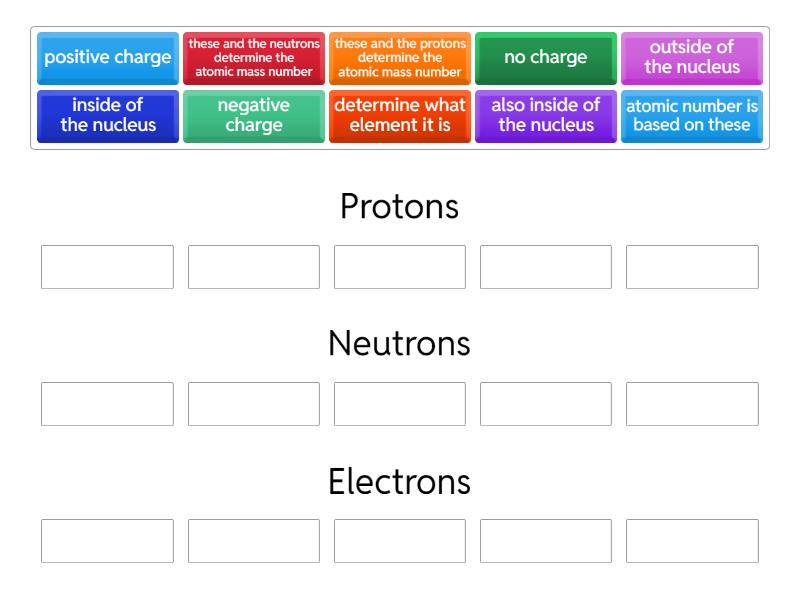 positive charge

these and the neutrons determine the atomic mass number

these and the protons determine the atomic mass number

no charge

outside of the nucleus

inside of the nucleus

negative charge

determine what element it is

also inside of the nucleus

atomic number is based on these

Protons

Neutrons

Electrons